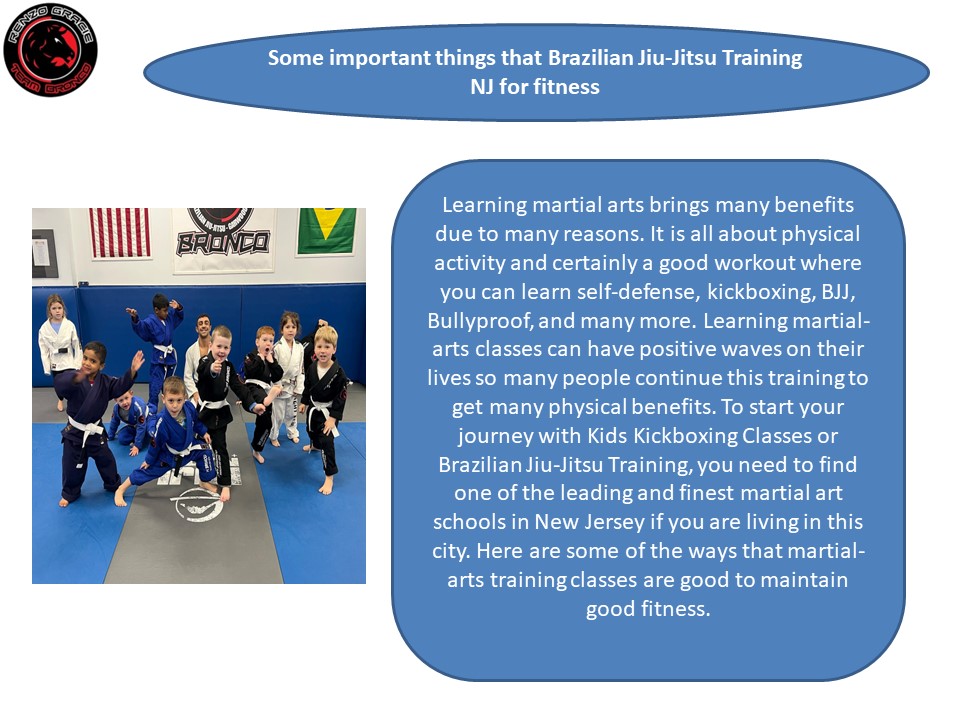 RENZO GRACIE
TEAM BRONCO

Some important things that Brazilian Jiu-Jitsu Training NJ for fitness

BRONCO

Learning martial arts brings many benefits due to many reasons. It is all about physical activity and certainly a good workout where you can learn self-defense, kickboxing, BJJ, Bullyproof, and many more. Learning martial-arts classes can have positive waves on their lives so many people continue this training to get many physical benefits. To start your journey with Kids Kickboxing Classes or Brazilian Jiu-Jitsu Training, you need to find one of the leading and finest martial art schools in New Jersey if you are living in this city. Here are some of the ways that martial-arts training classes are good to maintain good fitness.